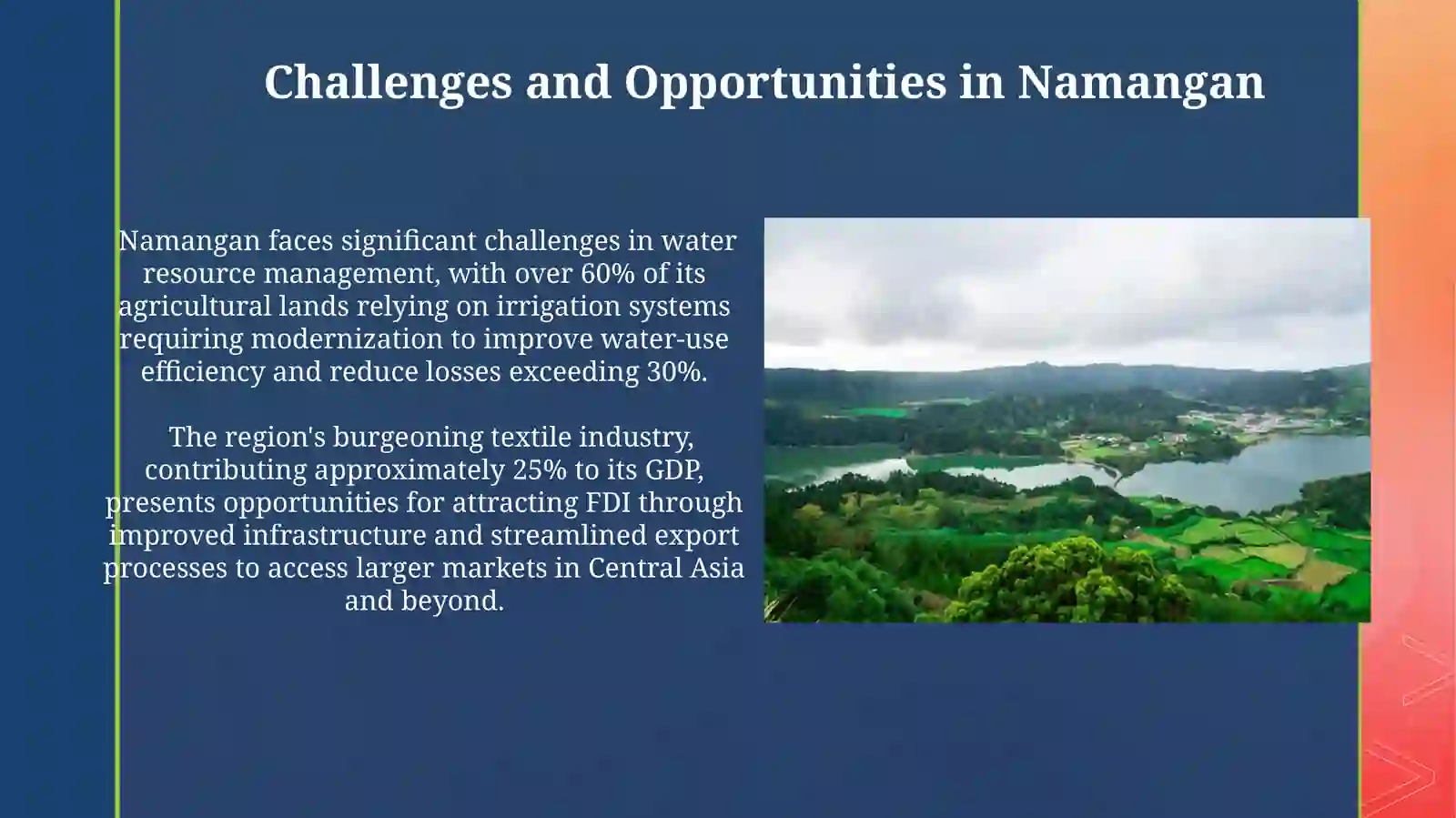 Challenges and Opportunities in Namangan

Namangan faces significant challenges in water resource management, with over 60% of its agricultural lands relying on irrigation systems requiring modernization to improve water-use efficiency and reduce losses exceeding 30%.

The region's burgeoning textile industry, contributing approximately 25% to its GDP, presents opportunities for attracting FDI through improved infrastructure and streamlined export processes to access larger markets in Central Asia and beyond.